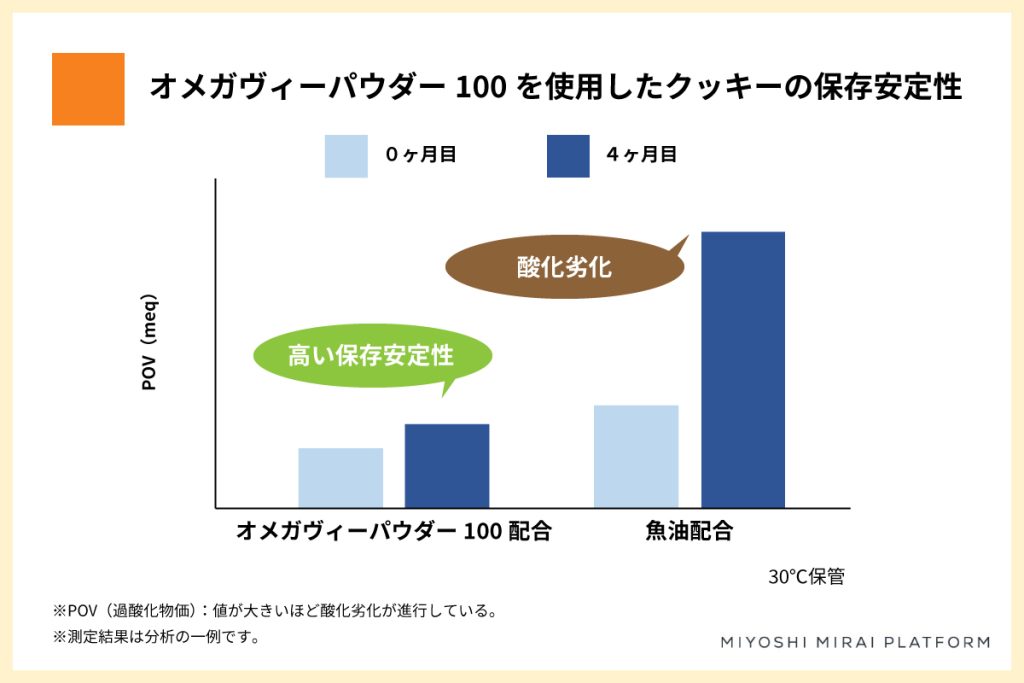 オメガヴィーパウダー 100 を使用したクッキーの保存安定性

0ヶ月目

4ヶ月目

POV（meq）

酸化劣化

高い保存安定性

オメガヴィーパウダー 100 配合

魚油配合

30℃保管

※POV（過酸化物価）：値が大きいほど酸化劣化が進行している。
※測定結果は分析の一例です。

MIYOSHI MIRAI PLATFORM